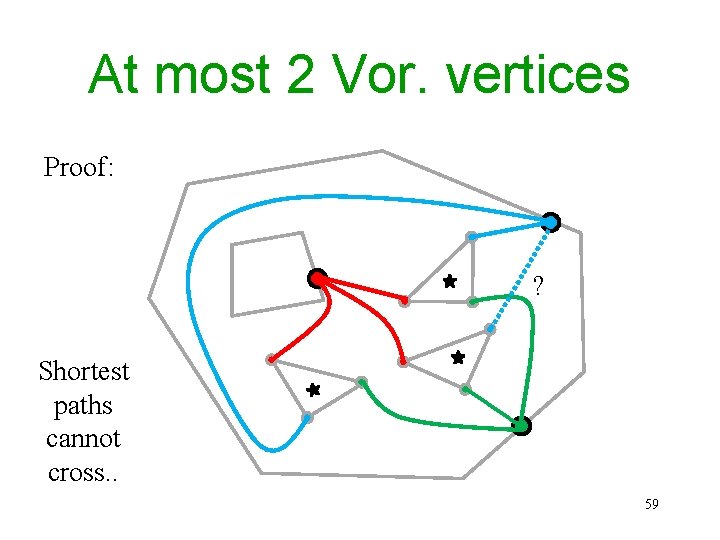 At most 2 Vor. vertices

Proof:

?

Shortest paths cannot cross..

59